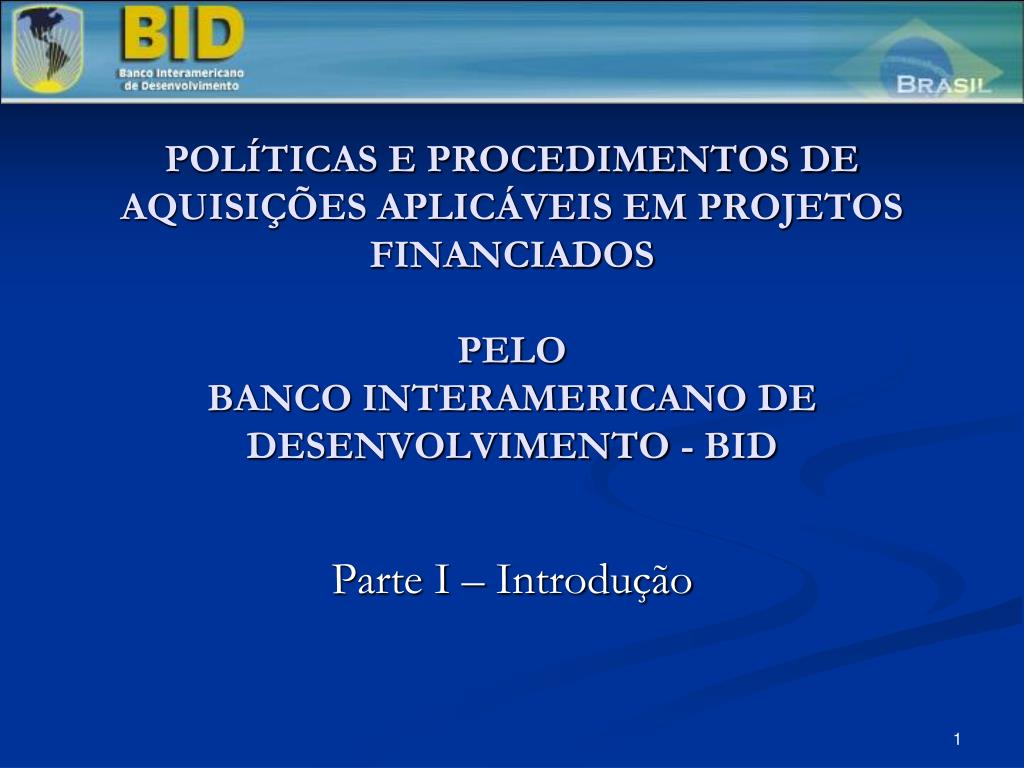 BID
Banco Interamericano de Desenvolvimento

BRASIL

POLÍTICAS E PROCEDIMENTOS DE AQUISIÇÕES APLICÁVEIS EM PROJETOS FINANCIADOS

PELO
BANCO INTERAMERICANO DE DESENVOLVIMENTO - BID

Parte I – Introdução

1